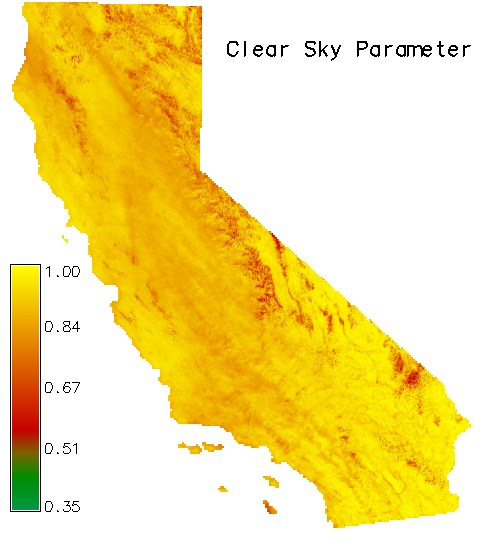 Clear Sky Parameter

1.00
0.84
0.67
0.51
0.35